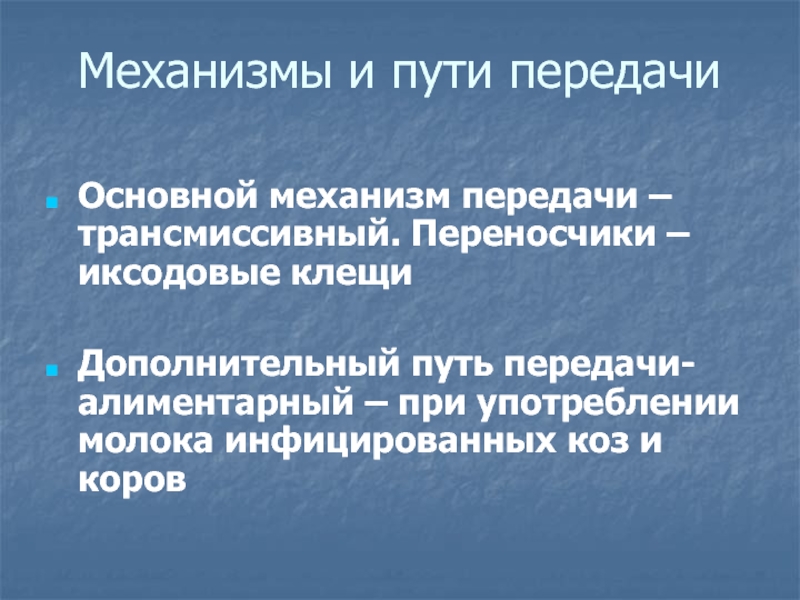 Механизмы и пути передачи

Основной механизм передачи – трансмиссивный. Переносчики – иксодовые клещи

Дополнительный путь передачи-алиментарный – при употреблении молока инфицированных коз и коров